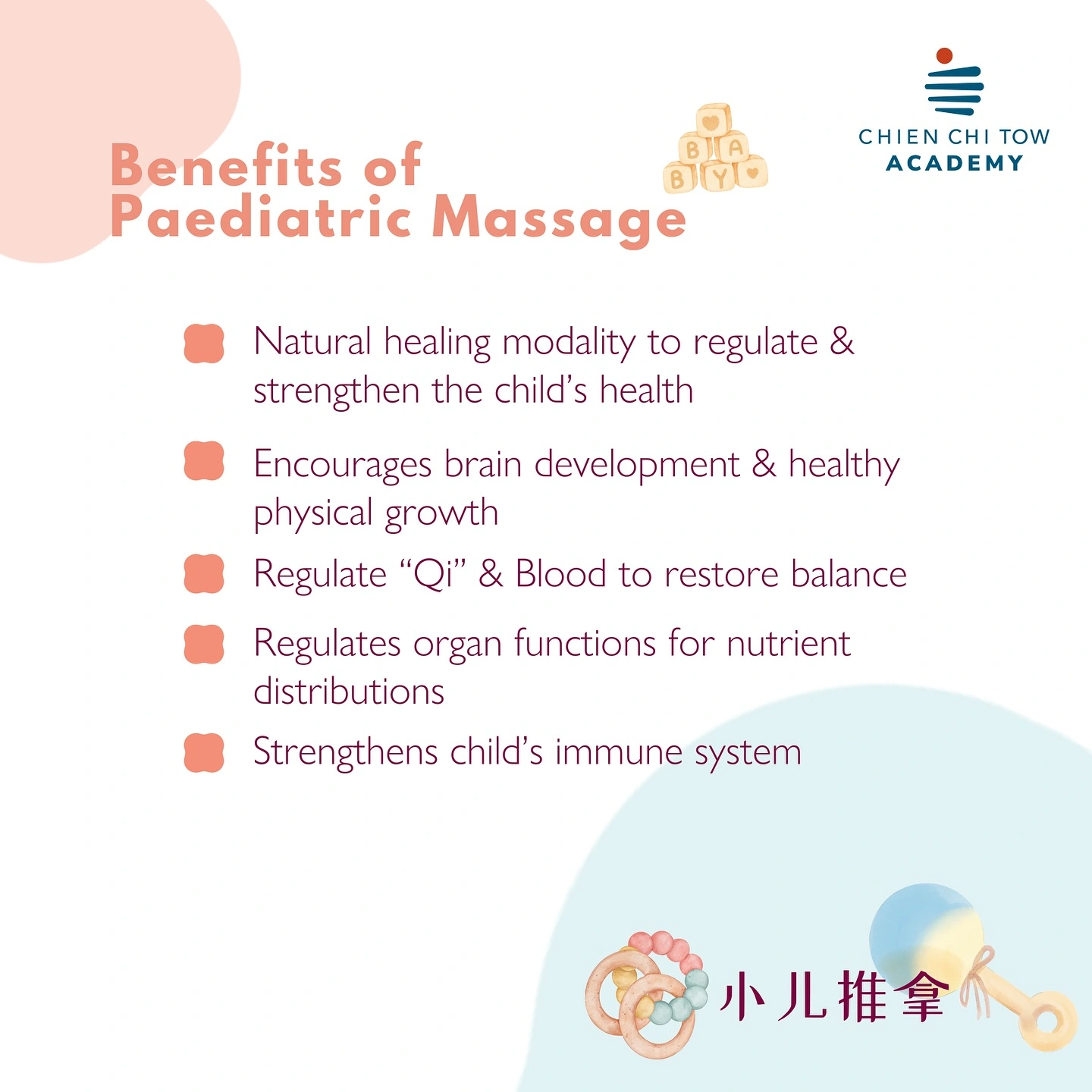 Benefits of
Paediatric Massage

BABY

CHIEN CHI TOW
ACADEMY

Natural healing modality to regulate & strengthen the child's health

Encourages brain development & healthy physical growth

Regulate "Qi" & Blood to restore balance

Regulates organ functions for nutrient distributions

Strengthens child's immune system

小儿推拿